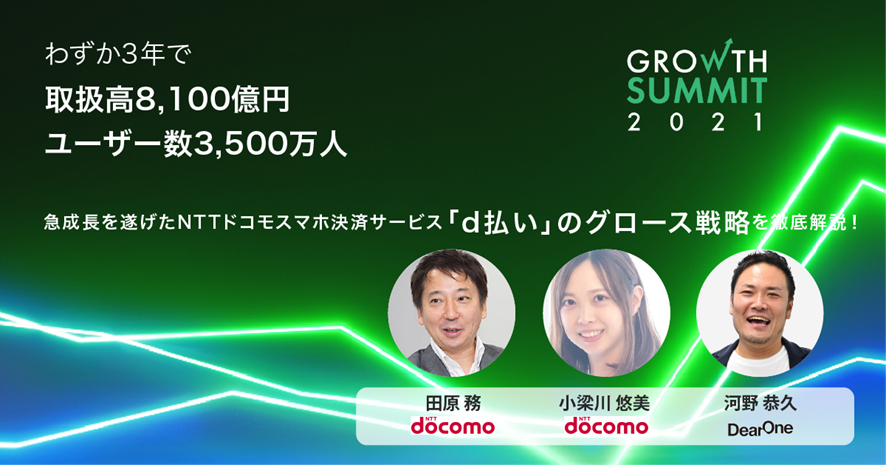 わずか3年で
取扱高8,100億円
ユーザー数3,500万人

GROWTH SUMMIT 2021

急成長を遂げたNTTドコモスマホ決済サービス「d払い」のグロース戦略を徹底解説！

田原 務
NTT docomo

小梁川 悠美
NTT docomo

河野 恭久
DearOne